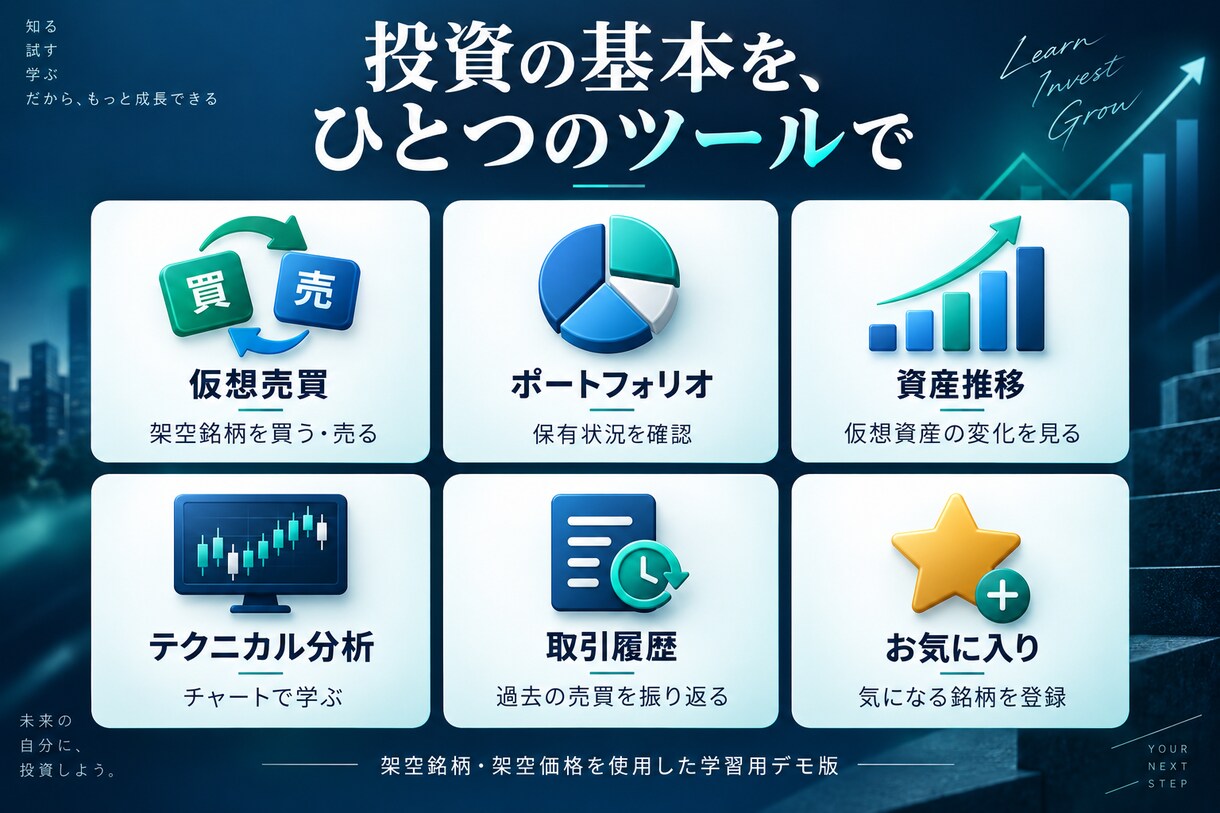 知る
試す
学ぶ
だから、もっと成長できる

投資の基本を、
ひとつのツールで

Learn
Invest
Grow

買
売
仮想売買
架空銘柄を買う・売る

ポートフォリオ
保有状況を確認

資産推移
仮想資産の変化を見る

テクニカル分析
チャートで学ぶ

取引履歴
過去の売買を振り返る

お気に入り
気になる銘柄を登録

未来の
自分に、
投資しよう。

架空銘柄・架空価格を使用した学習用デモ版

YOUR
NEXT
STEP